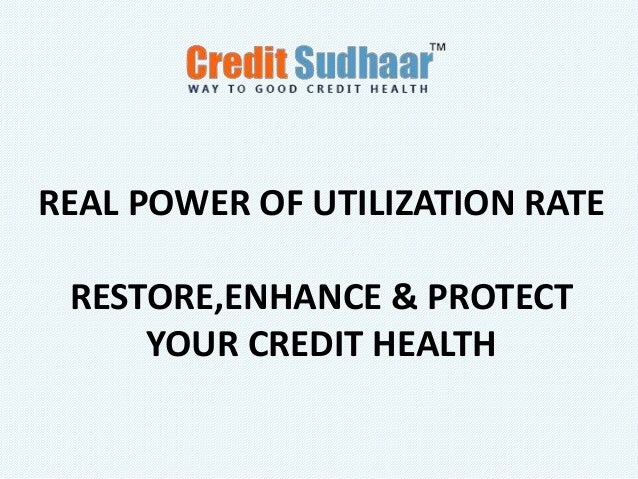 Credit Sudhaar™
WAY TO GOOD CREDIT HEALTH

REAL POWER OF UTILIZATION RATE

RESTORE,ENHANCE & PROTECT YOUR CREDIT HEALTH